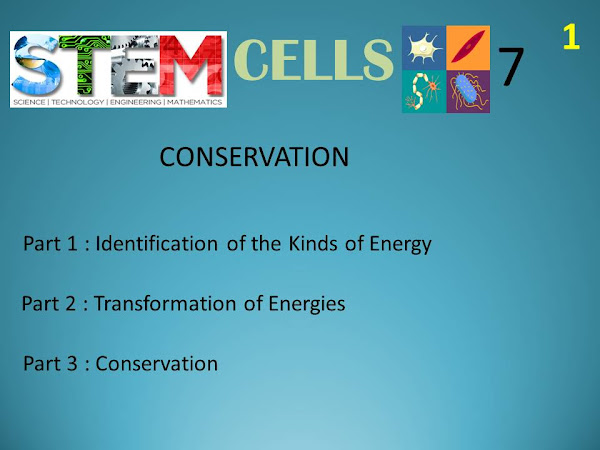 STEM
SCIENCE | TECHNOLOGY | ENGINEERING | MATHEMATICS

CELLS 7

1

CONSERVATION

Part 1 : Identification of the Kinds of Energy

Part 2 : Transformation of Energies

Part 3 : Conservation